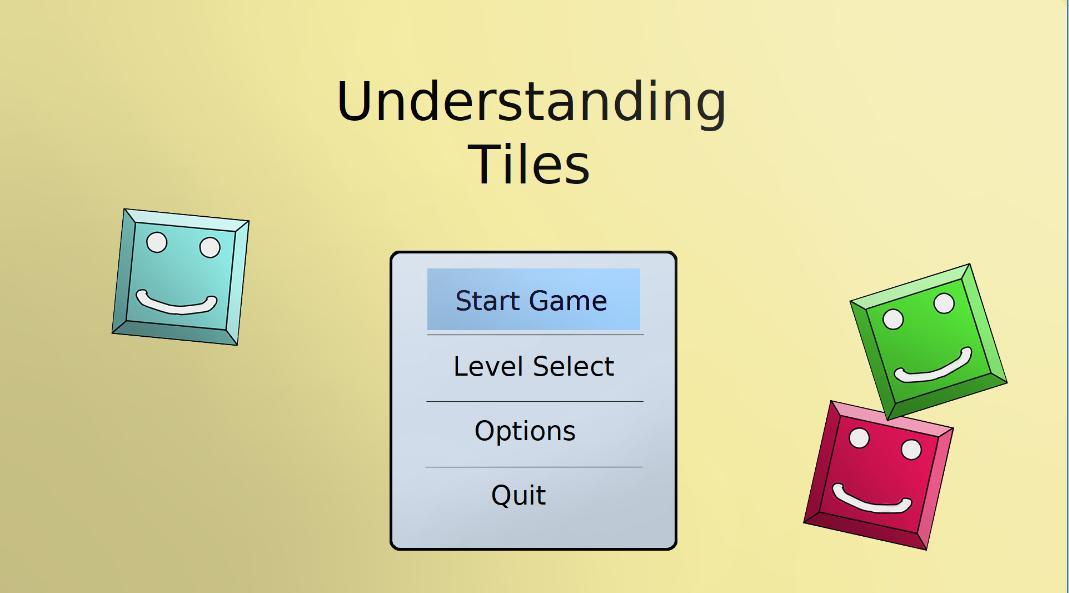 Understanding Tiles

Start Game

Level Select

Options

Quit